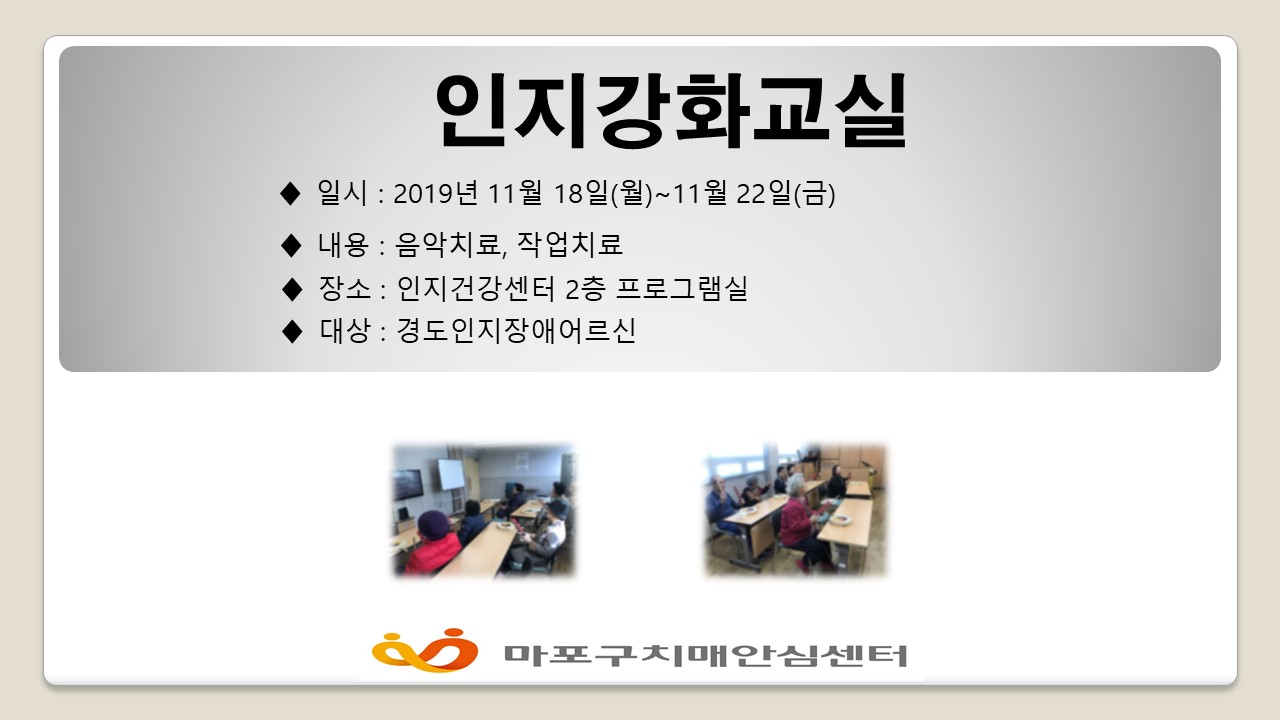 인지강화교실

◆ 일시 : 2019년 11월 18일(월)~11월 22일(금)

◆ 내용 : 음악치료, 작업치료

◆ 장소 : 인지건강센터 2층 프로그램실

◆ 대상 : 경도인지장애어르신

마포구치매안심센터